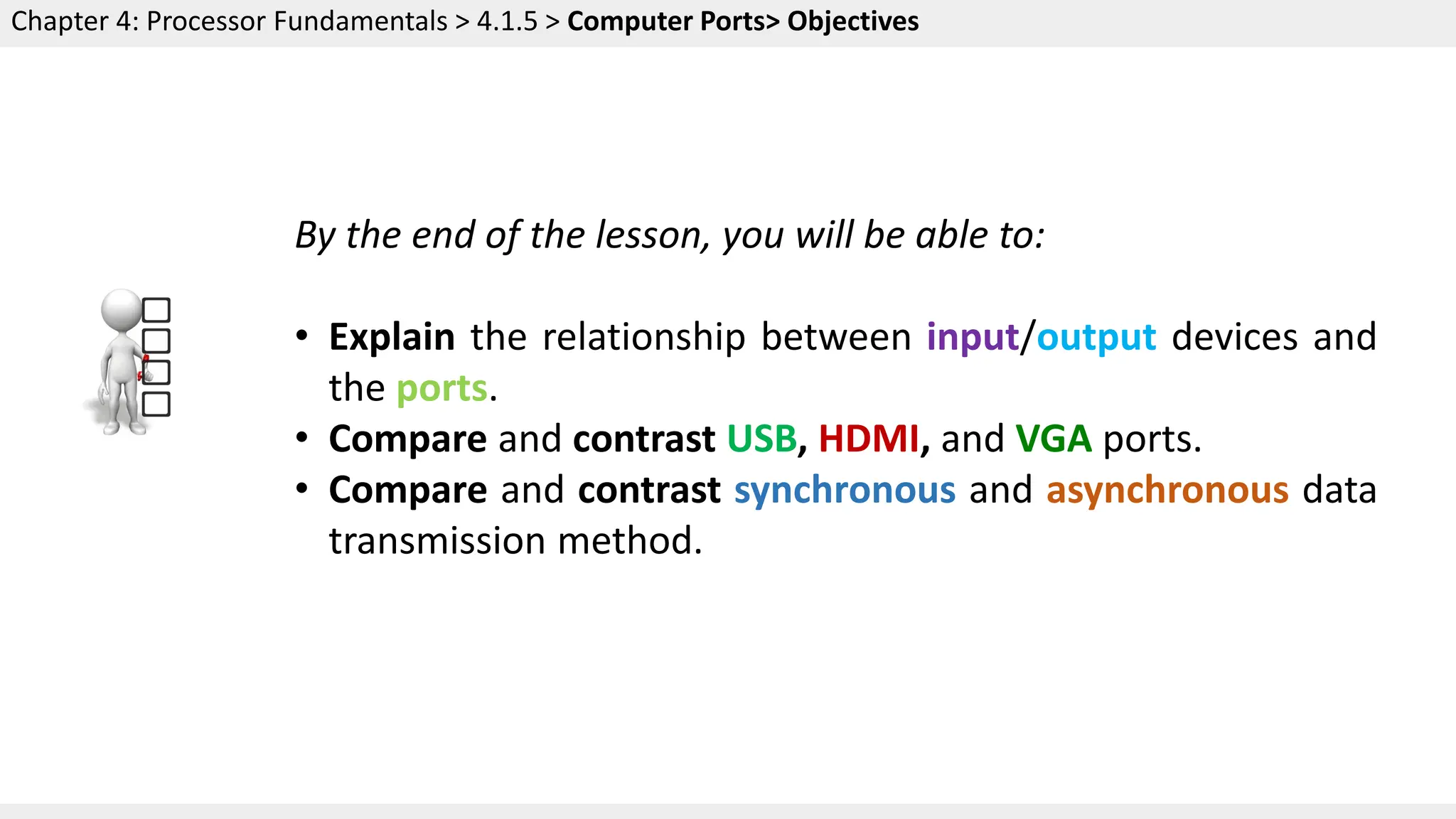 Chapter 4: Processor Fundamentals > 4.1.5 > Computer Ports> Objectives

By the end of the lesson, you will be able to:

• Explain the relationship between input/output devices and the ports.
• Compare and contrast USB, HDMI, and VGA ports.
• Compare and contrast synchronous and asynchronous data transmission method.